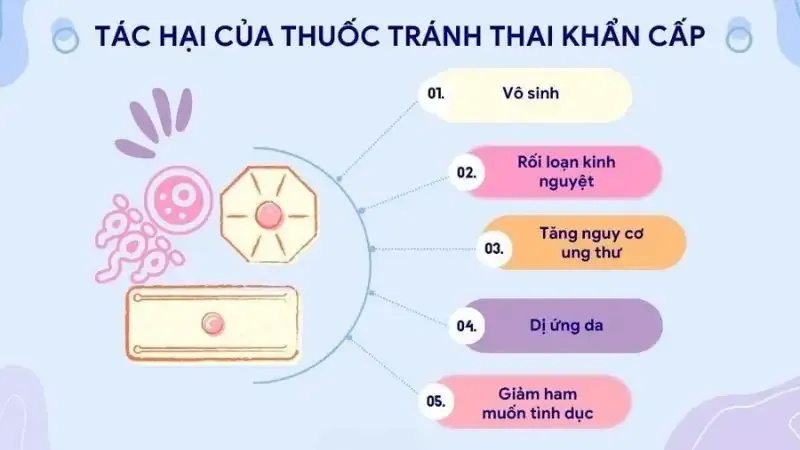 TÁC HẠI CỦA THUỐC TRÁNH THAI KHẨN CẤP

01. Vô sinh

02. Rối loạn kinh nguyệt

03. Tăng nguy cơ ung thư

04. Dị ứng da

05. Giảm ham muốn tình dục